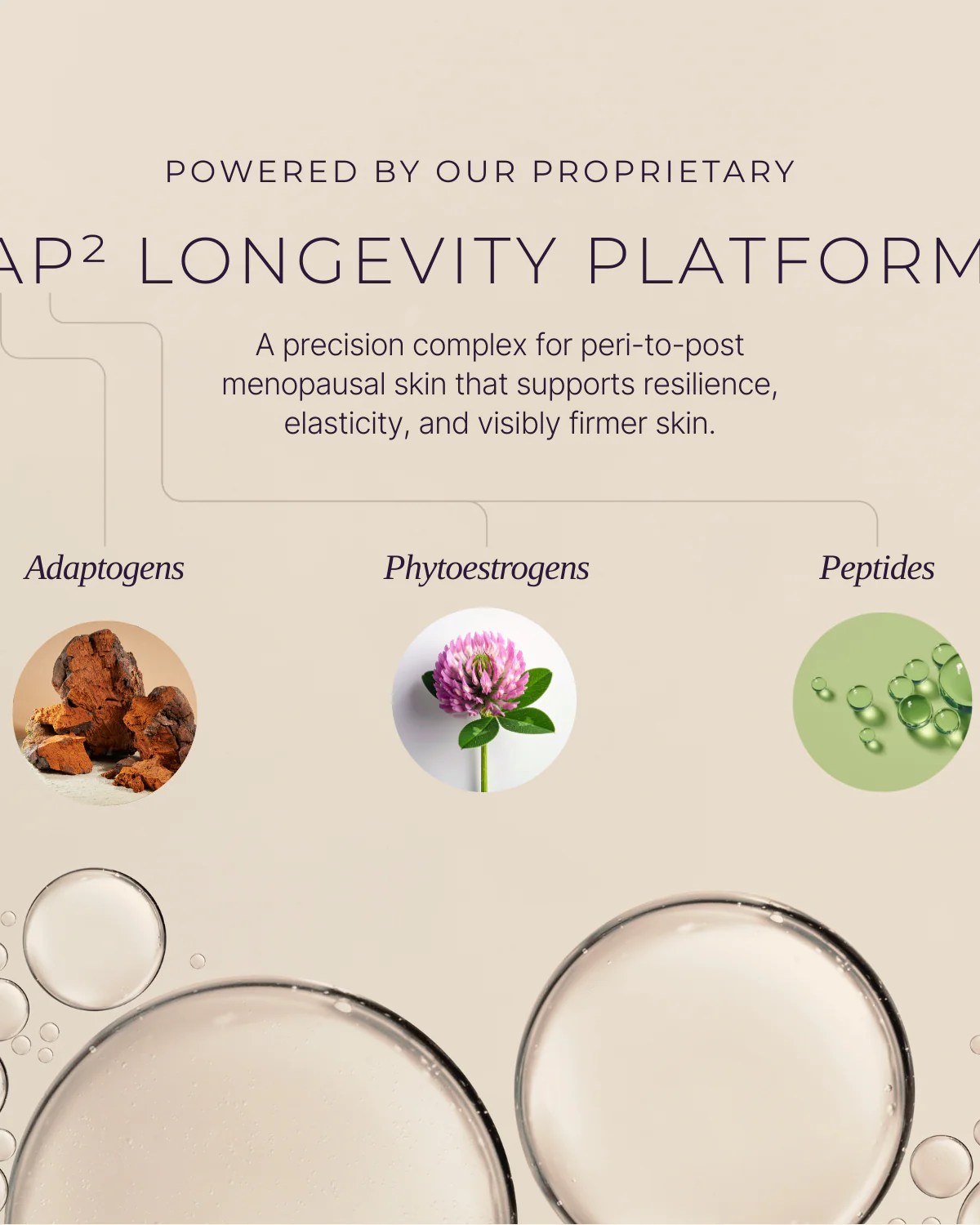 POWERED BY OUR PROPRIETARY

AP² LONGEVITY PLATFORM

A precision complex for peri-to-post menopausal skin that supports resilience, elasticity, and visibly firmer skin.

Adaptogens

Phytoestrogens

Peptides